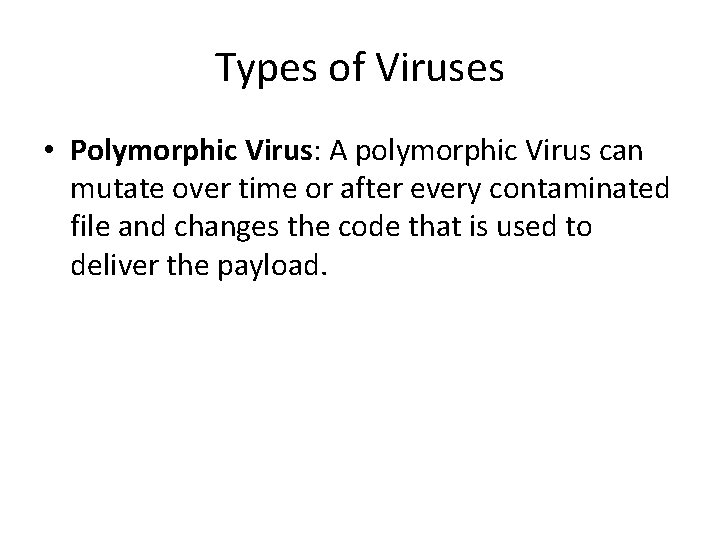 Types of Viruses

• Polymorphic Virus: A polymorphic Virus can mutate over time or after every contaminated file and changes the code that is used to deliver the payload.